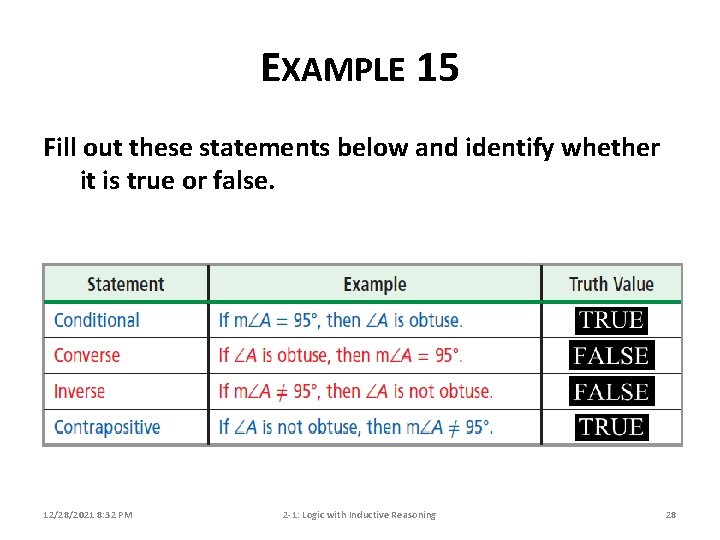 EXAMPLE 15

Fill out these statements below and identify whether it is true or false.

| Statement | Example | Truth Value |
|---|---|---|
| Conditional | If $m\angle A = 95°$, then $\angle A$ is obtuse. | TRUE |
| Converse | If $\angle A$ is obtuse, then $m\angle A = 95°$. | FALSE |
| Inverse | If $m\angle A \neq 95°$, then $\angle A$ is not obtuse. | FALSE |
| Contrapositive | If $\angle A$ is not obtuse, then $m\angle A \neq 95°$. | TRUE |

12/28/2021 8:32 PM

2-1: Logic with Inductive Reasoning

28